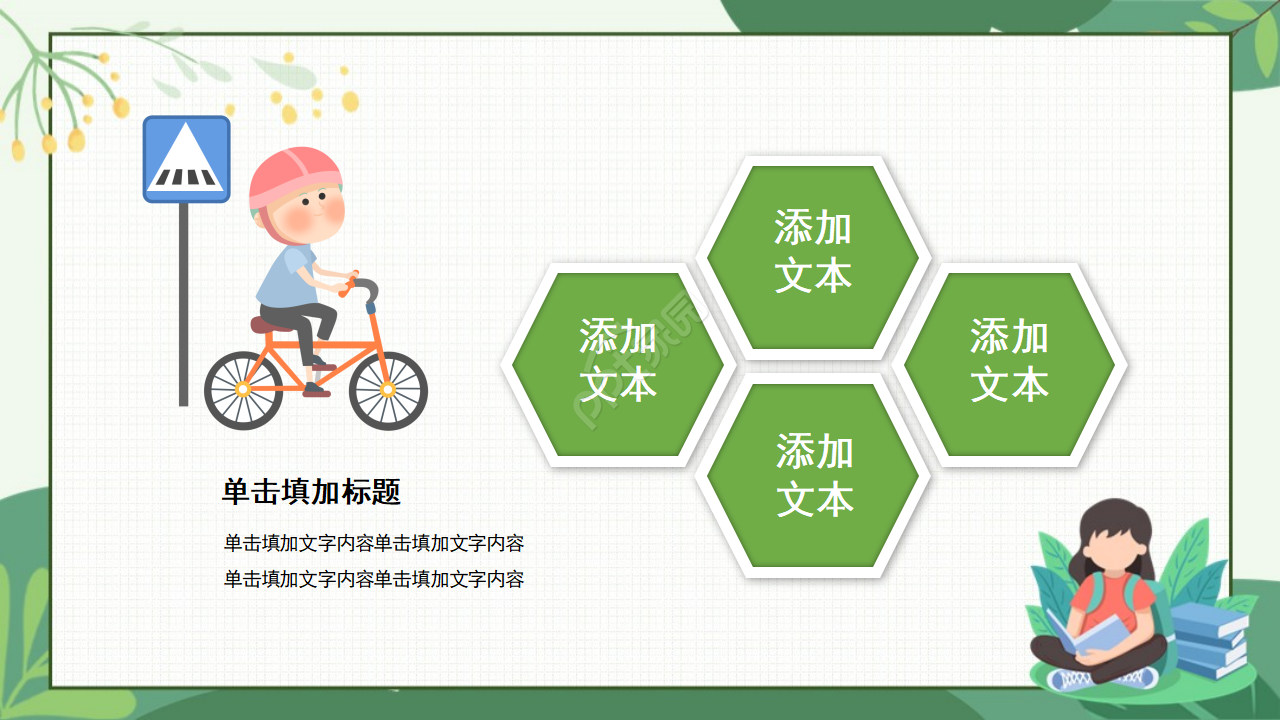 添加文本

添加文本

添加文本

添加文本

单击填加标题

单击填加文字内容单击填加文字内容
单击填加文字内容单击填加文字内容